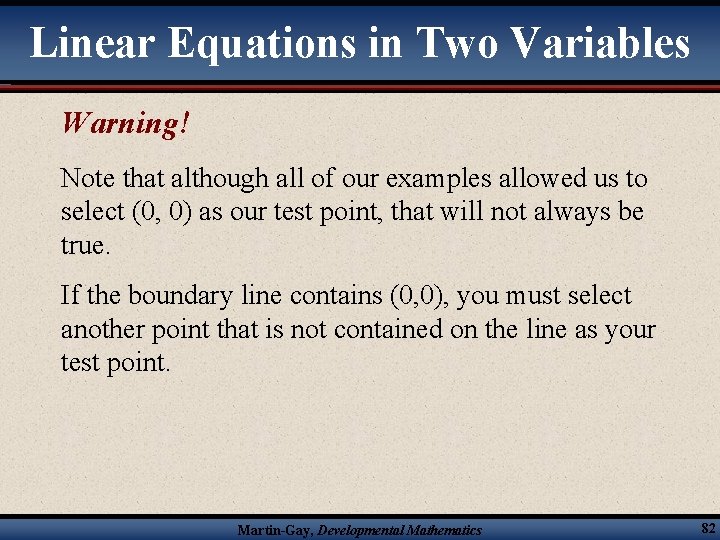 Linear Equations in Two Variables

Warning!

Note that although all of our examples allowed us to select (0, 0) as our test point, that will not always be true.

If the boundary line contains (0,0), you must select another point that is not contained on the line as your test point.

Martin-Gay, Developmental Mathematics

82